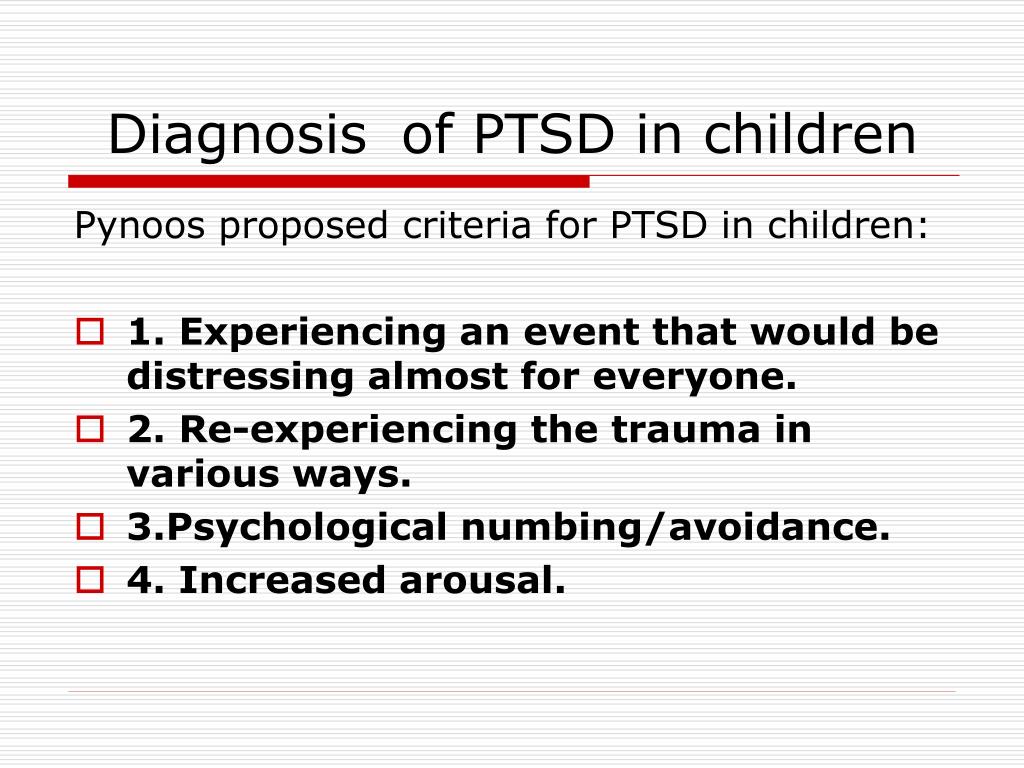 Diagnosis of PTSD in children

Pynoos proposed criteria for PTSD in children:

1. Experiencing an event that would be distressing almost for everyone.
2. Re-experiencing the trauma in various ways.
3.Psychological numbing/avoidance.
4. Increased arousal.